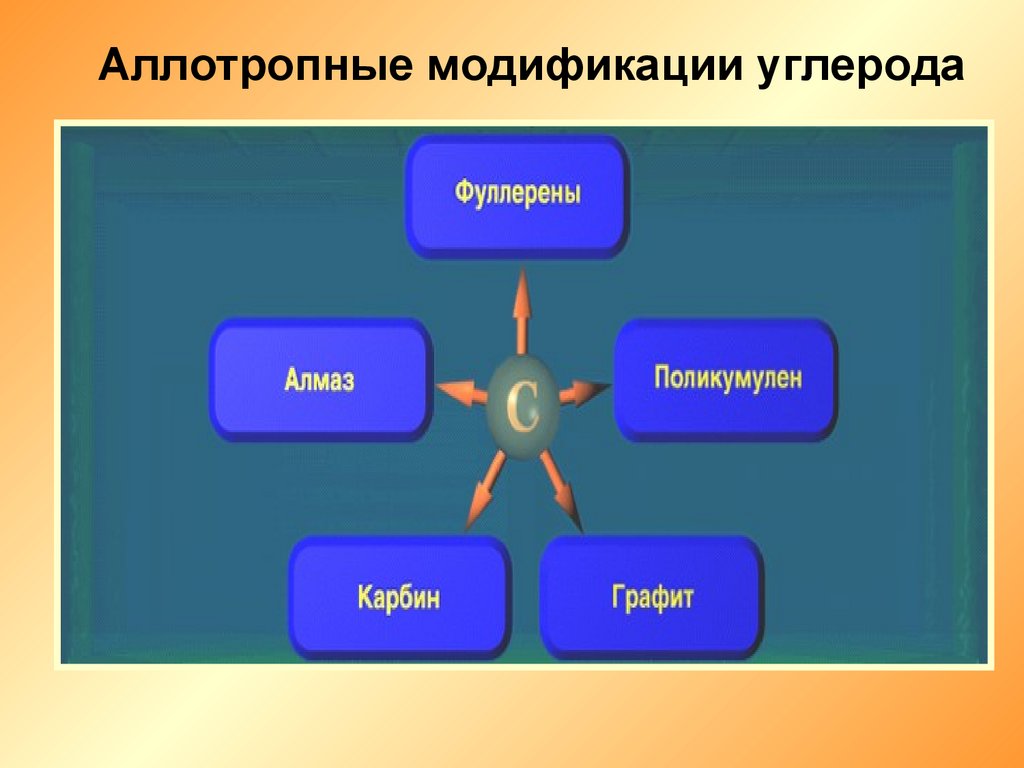 Аллотропные модификации углерода

Фуллерены

Алмаз

C

Поликумулен

Карбин

Графит